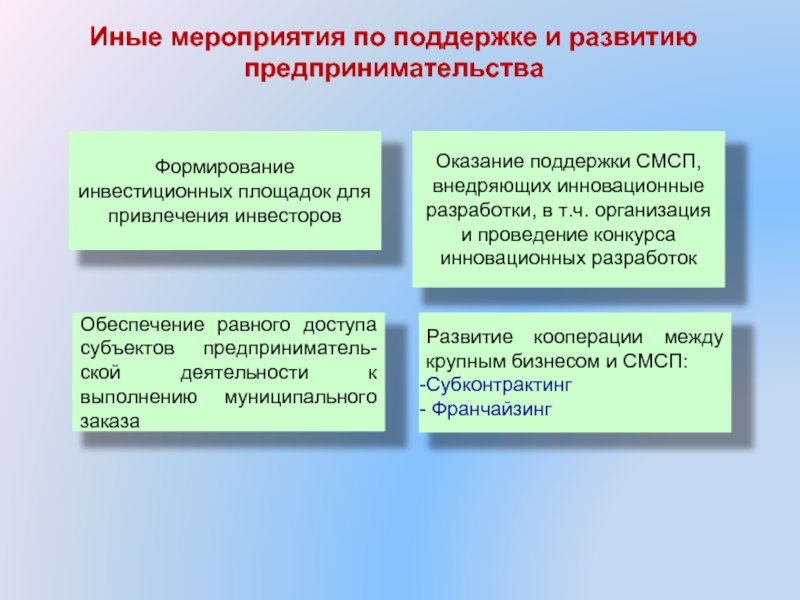 Иные мероприятия по поддержке и развитию предпринимательства

Формирование инвестиционных площадок для привлечения инвесторов

Оказание поддержки СМСП, внедряющих инновационные разработки, в т.ч. организация и проведение конкурса инновационных разработок

Обеспечение равного доступа субъектов предпринимательской деятельности к выполнению муниципального заказа

Развитие кооперации между крупным бизнесом и СМСП:
-Субконтрактинг
- Франчайзинг